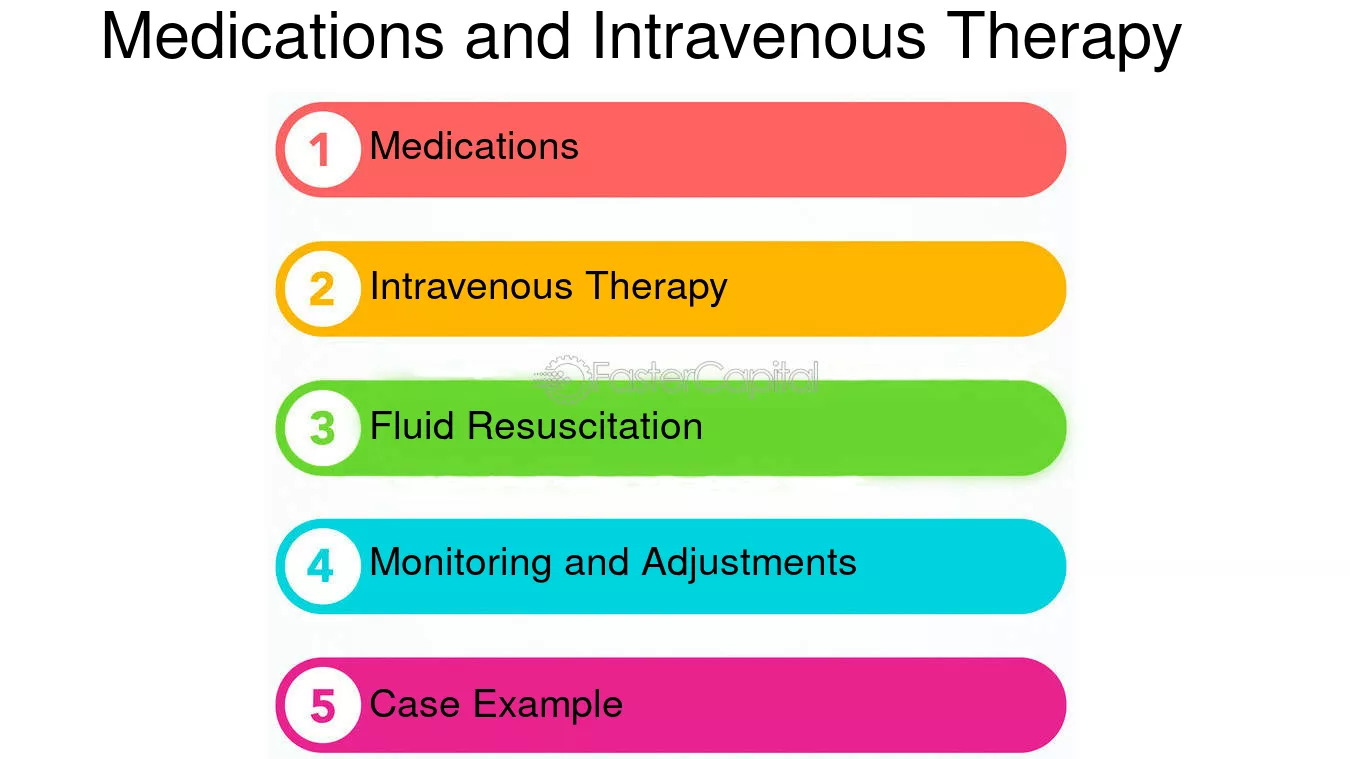 Medications and Intravenous Therapy

1 Medications

2 Intravenous Therapy

FasterCapital

3 Fluid Resuscitation

4 Monitoring and Adjustments

5 Case Example